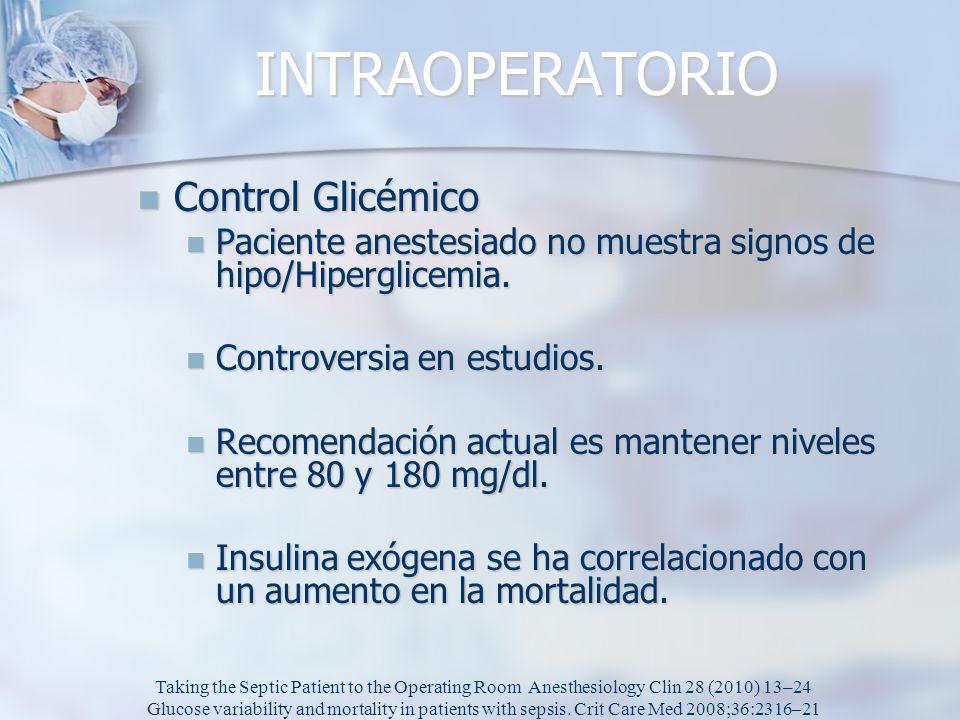 INTRAOPERATORIO

Control Glicémico

Paciente anestesiado no muestra signos de hipo/Hiperglicemia.

Controversia en estudios.

Recomendación actual es mantener niveles entre 80 y 180 mg/dl.

Insulina exógena se ha correlacionado con un aumento en la mortalidad.

Taking the Septic Patient to the Operating Room Anesthesiology Clin 28 (2010) 13–24
Glucose variability and mortality in patients with sepsis. Crit Care Med 2008;36:2316–21